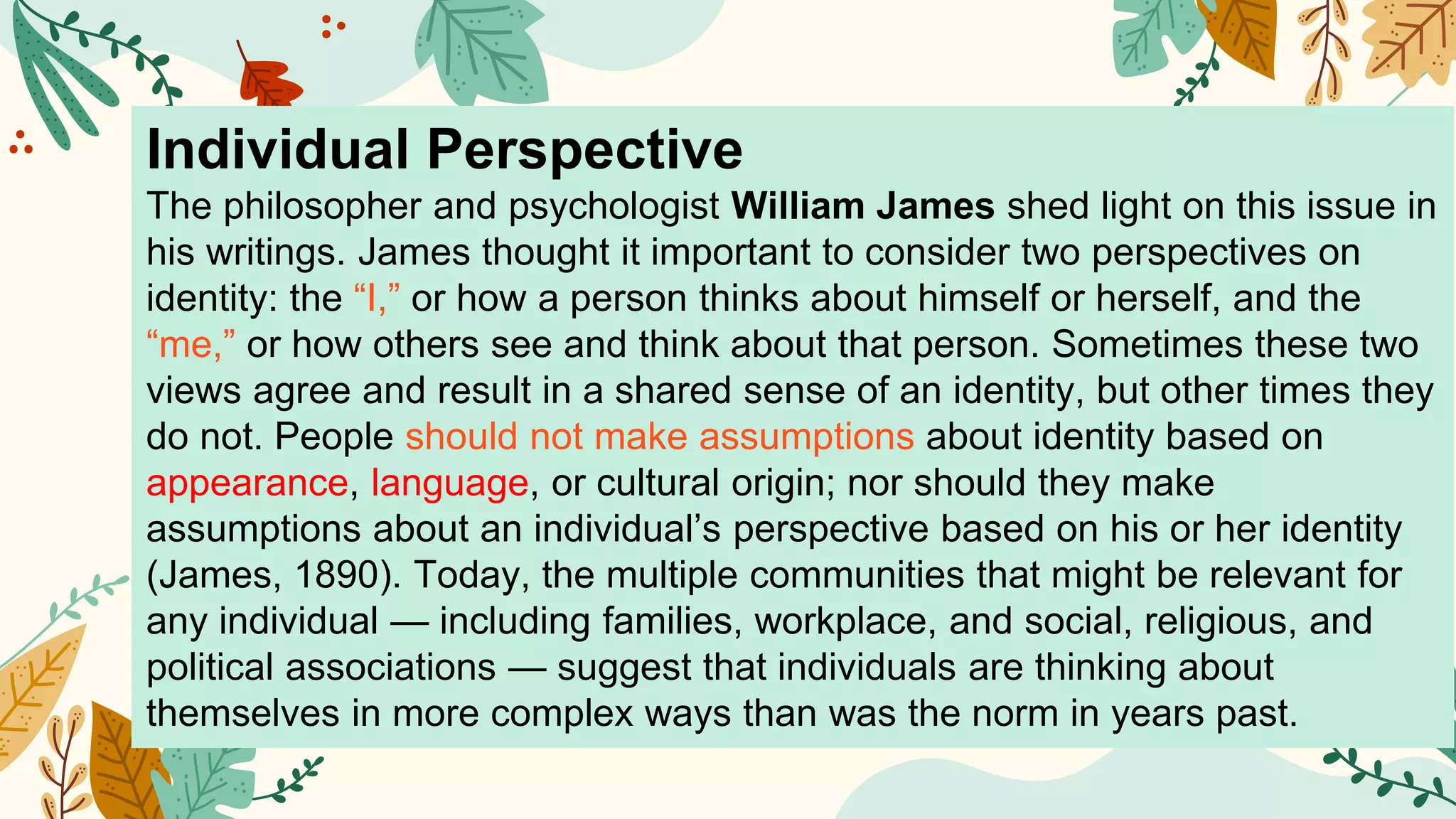 Individual Perspective

The philosopher and psychologist William James shed light on this issue in his writings. James thought it important to consider two perspectives on identity: the “I,” or how a person thinks about himself or herself, and the “me,” or how others see and think about that person. Sometimes these two views agree and result in a shared sense of an identity, but other times they do not. People should not make assumptions about identity based on appearance, language, or cultural origin; nor should they make assumptions about an individual’s perspective based on his or her identity (James, 1890). Today, the multiple communities that might be relevant for any individual — including families, workplace, and social, religious, and political associations — suggest that individuals are thinking about themselves in more complex ways than was the norm in years past.